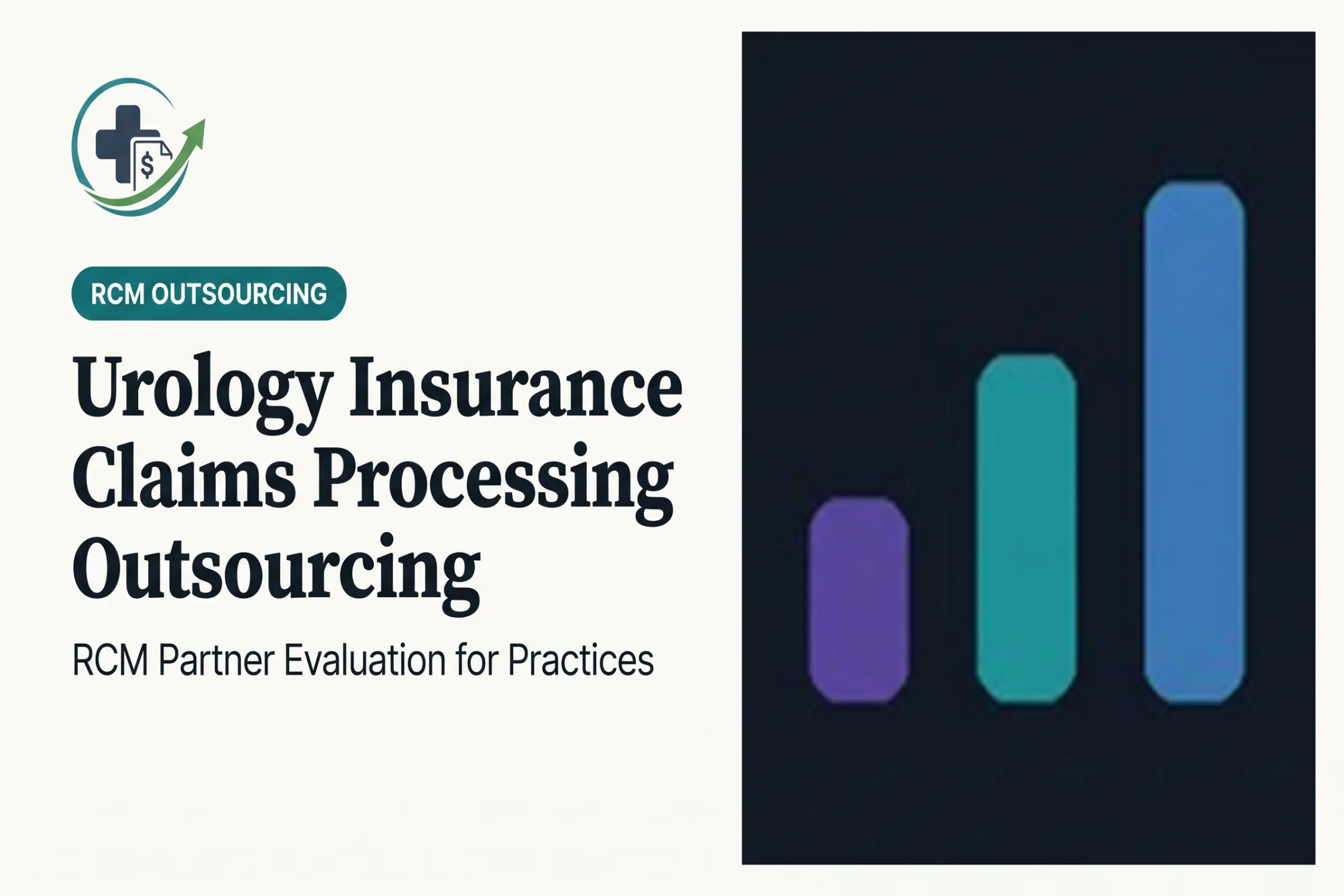 RCM OUTSOURCING

Urology Insurance Claims Processing Outsourcing

RCM Partner Evaluation for Practices